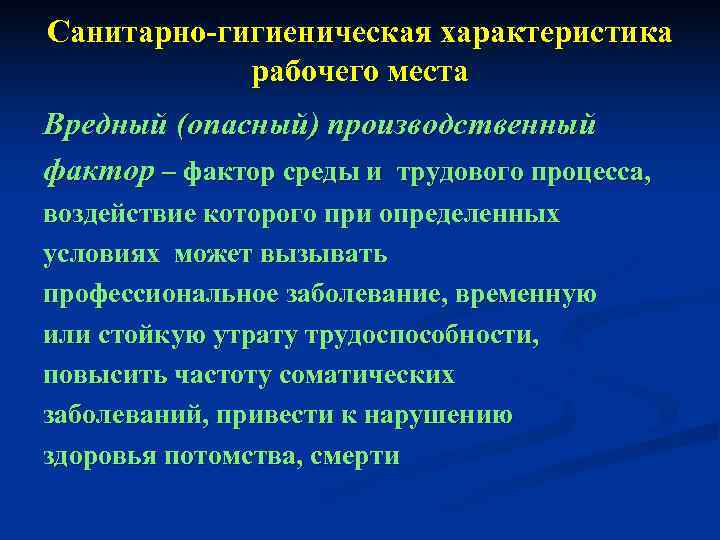 Санитарно-гигиеническая характеристика рабочего места

Вредный (опасный) производственный фактор – фактор среды и трудового процесса, воздействие которого при определенных условиях может вызывать профессиональное заболевание, временную или стойкую утрату трудоспособности, повысить частоту соматических заболеваний, привести к нарушению здоровья потомства, смерти